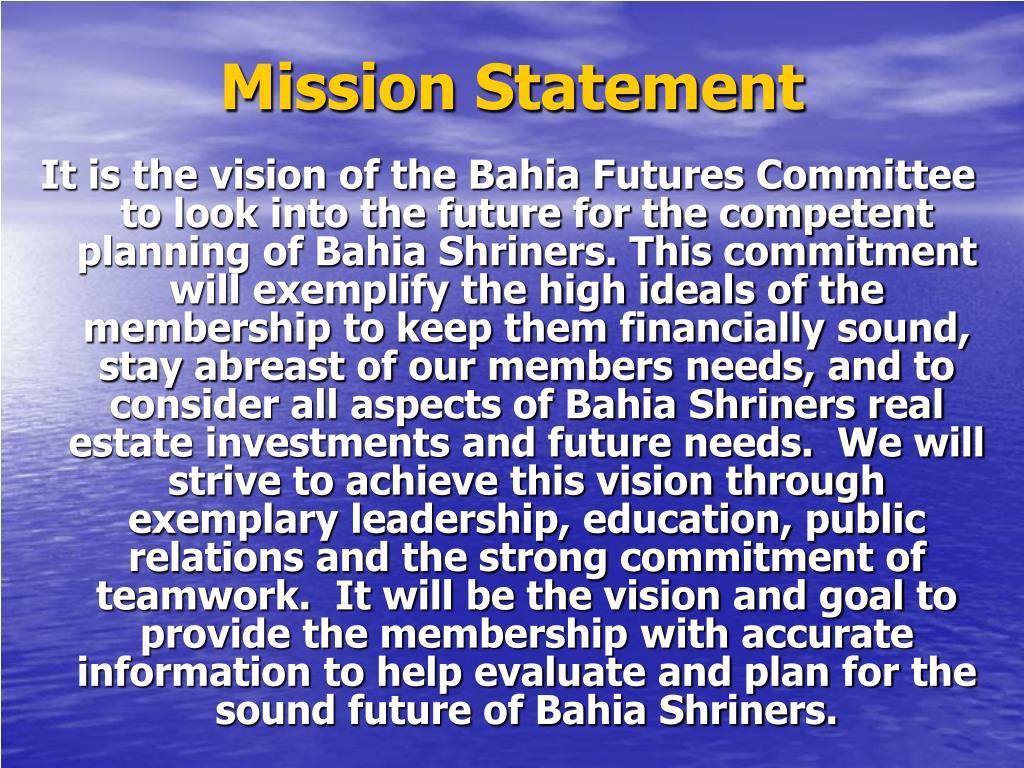 Mission Statement

It is the vision of the Bahia Futures Committee to look into the future for the competent planning of Bahia Shriners. This commitment will exemplify the high ideals of the membership to keep them financially sound, stay abreast of our members needs, and to consider all aspects of Bahia Shriners real estate investments and future needs.  We will strive to achieve this vision through exemplary leadership, education, public relations and the strong commitment of teamwork.  It will be the vision and goal to provide the membership with accurate information to help evaluate and plan for the sound future of Bahia Shriners.